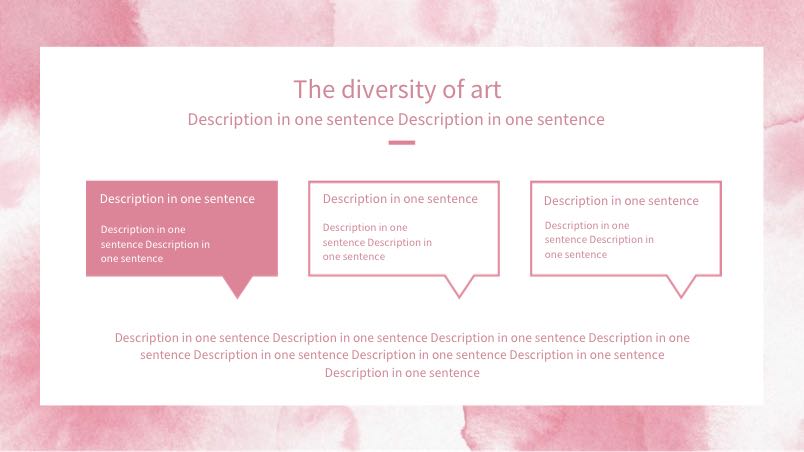 The diversity of art

Description in one sentence Description in one sentence

Description in one sentence

Description in one sentence Description in one sentence

Description in one sentence

Description in one sentence Description in one sentence

Description in one sentence

Description in one sentence Description in one sentence

Description in one sentence Description in one sentence Description in one sentence Description in one sentence Description in one sentence Description in one sentence Description in one sentence Description in one sentence